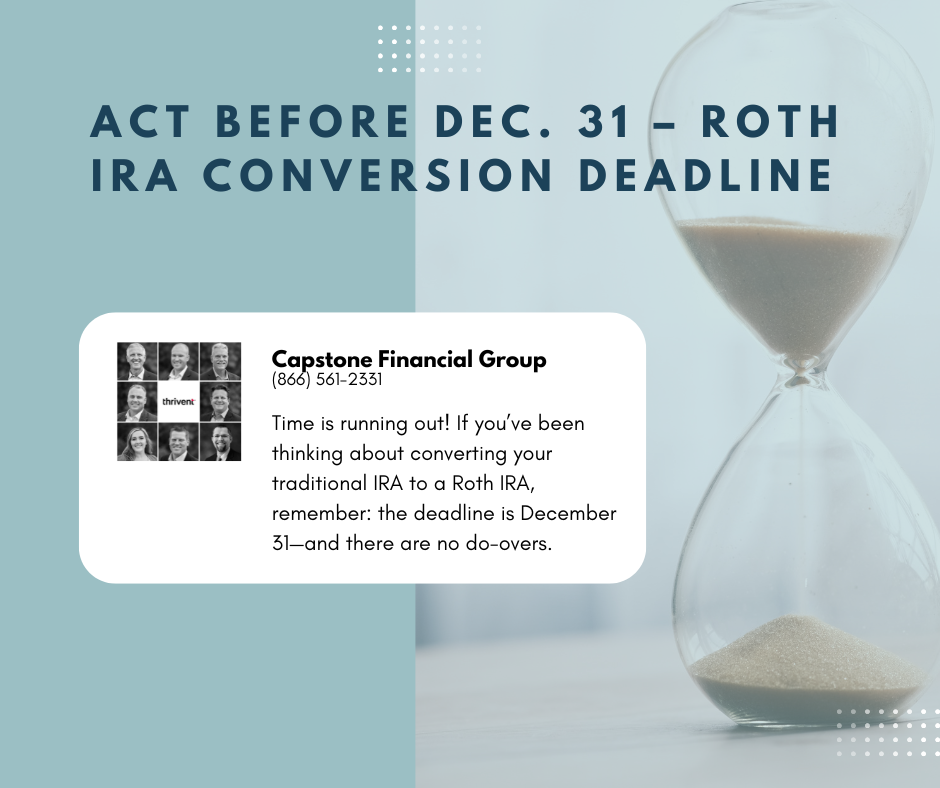 ACT BEFORE DEC. 31 – ROTH IRA CONVERSION DEADLINE

thrivent

Capstone Financial Group
(866) 561-2331

Time is running out! If you've been thinking about converting your traditional IRA to a Roth IRA, remember: the deadline is December 31—and there are no do-overs.